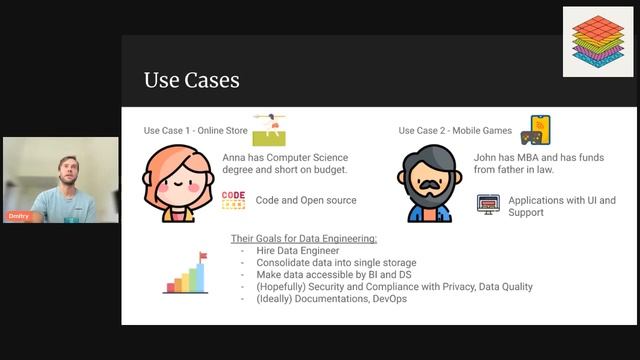 Dmitry

Use Cases

Use Case 1 - Online Store

Anna has Computer Science degree and short on budget.

CODE

Code and Open source

Use Case 2 - Mobile Games

John has MBA and has funds from father in law.

Applications with UI and Support

Their Goals for Data Engineering:
- Hire Data Engineer
- Consolidate data into single storage
- Make data accessible by BI and DS
- (Hopefully) Security and Compliance with Privacy, Data Quality
- (Ideally) Documentations, DevOps